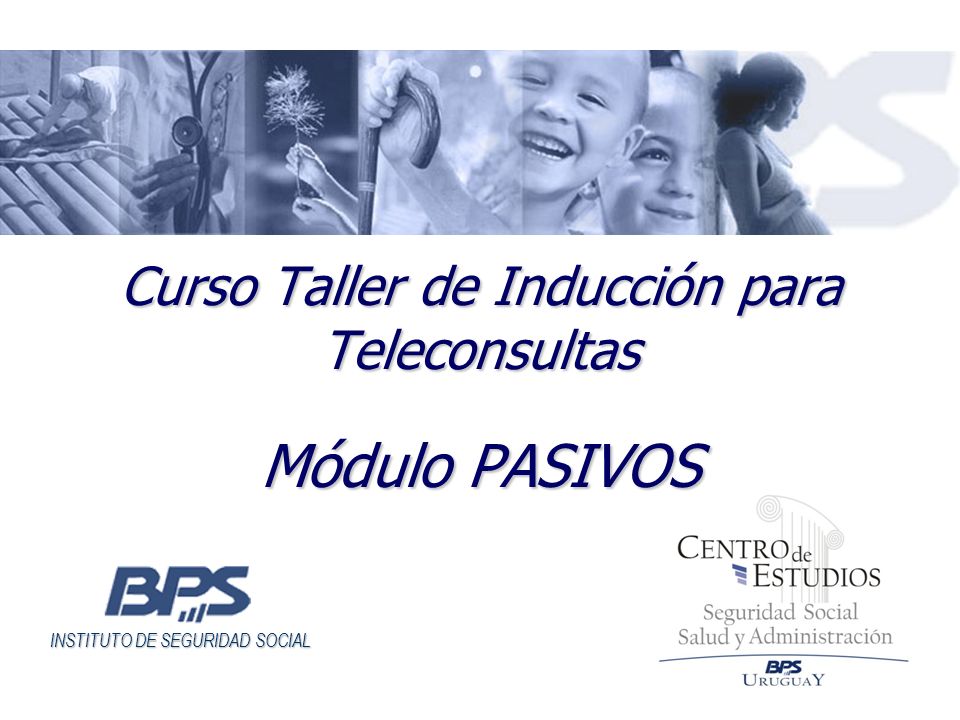 Curso Taller de Inducción para Teleconsultas

Módulo PASIVOS

BPS
INSTITUTO DE SEGURIDAD SOCIAL

CENTRO de ESTUDIOS
Seguridad Social
Salud y Administración
BPS
URUGUAY